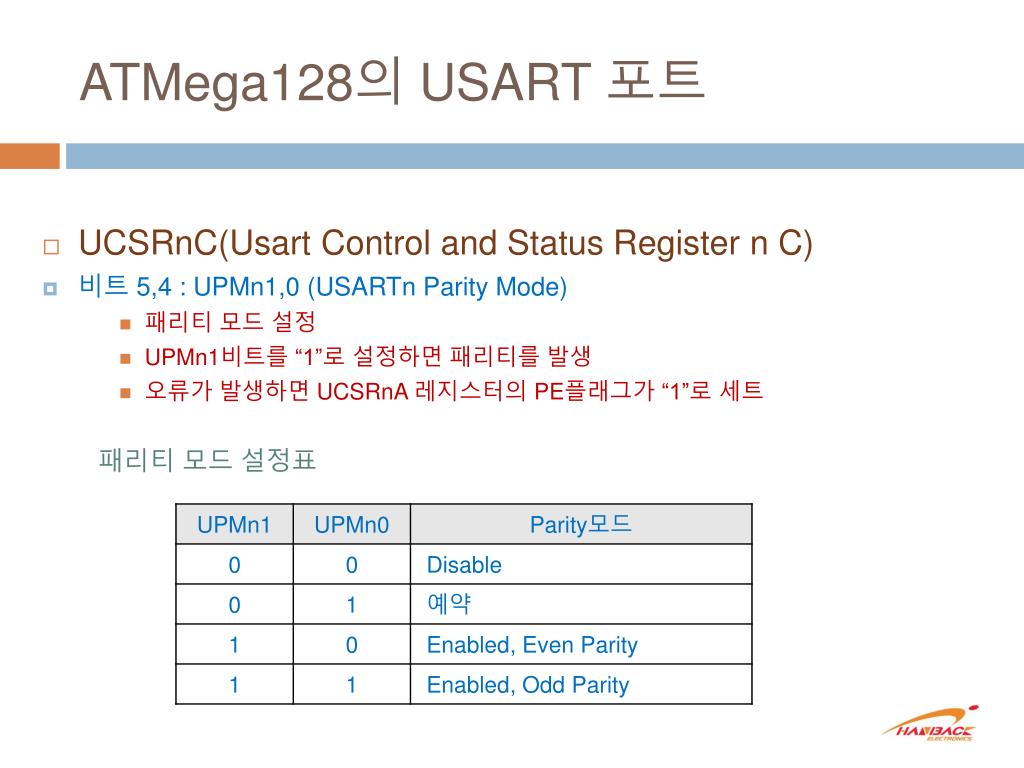 ATMega128의 USART 포트

UCSRnC(Usart Control and Status Register n C)

비트 5,4 : UPMn1,0 (USARTn Parity Mode)

패리티 모드 설정

UPMn1비트를 “1”로 설정하면 패리티를 발생

오류가 발생하면 UCSRnA 레지스터의 PE플래그가 “1”로 세트

패리티 모드 설정표

| UPMn1 | UPMn0 | Parity모드 |
|---|---|---|
| 0 | 0 | Disable |
| 0 | 1 | 예약 |
| 1 | 0 | Enabled, Even Parity |
| 1 | 1 | Enabled, Odd Parity |

HANBACK ELECTRONICS